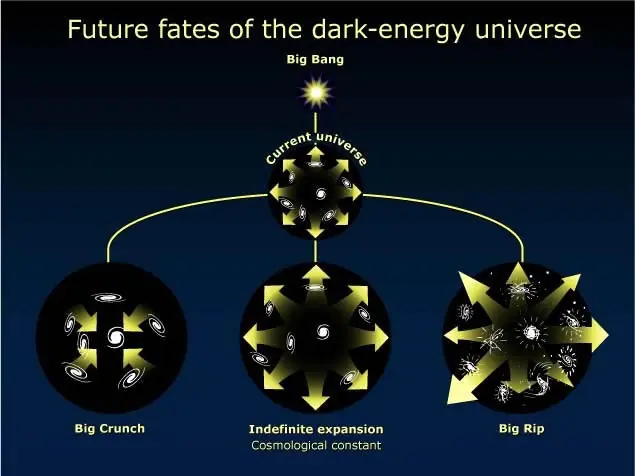 Future fates of the dark-energy universe

Big Bang

Current universe

Big Crunch

Indefinite expansion
Cosmological constant

Big Rip